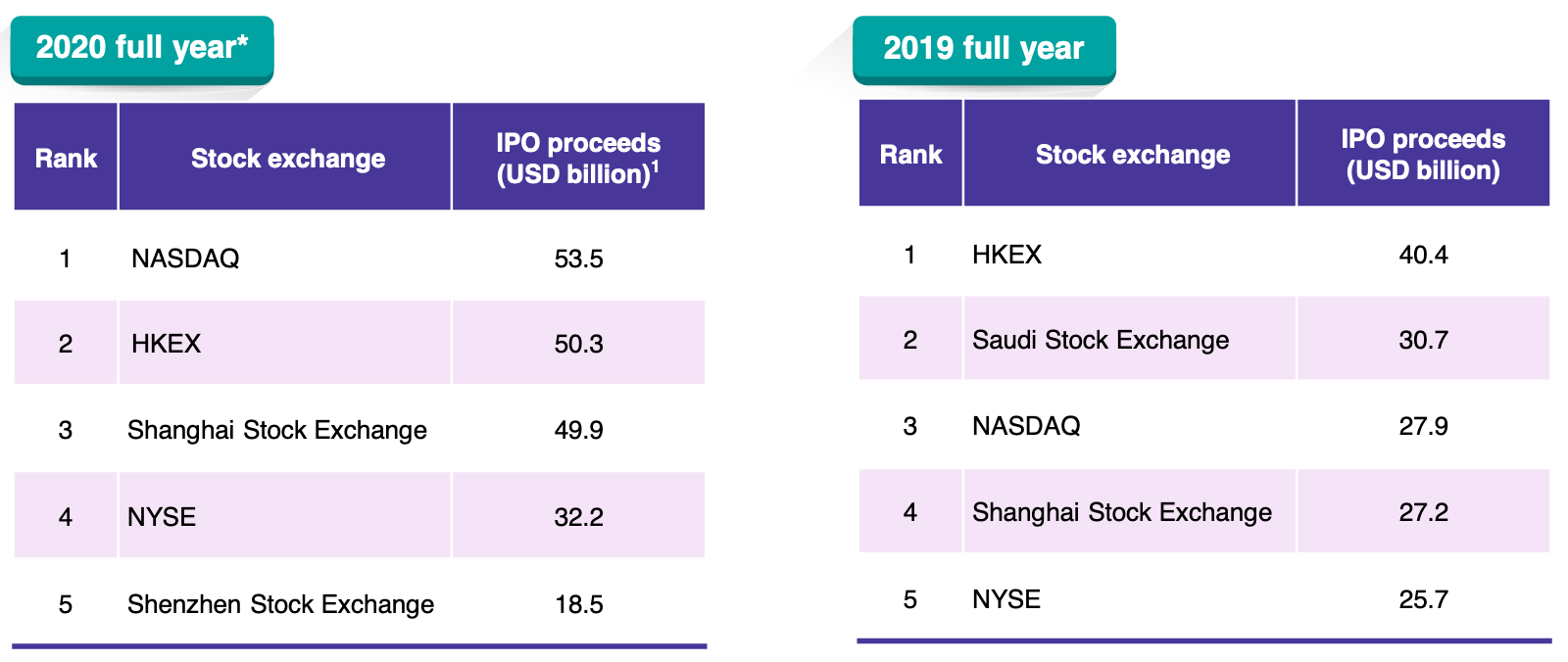 2020 full year*

| Rank | Stock exchange | IPO proceeds (USD billion)$^1$ |
|---|---|---|
| 1 | NASDAQ | 53.5 |
| 2 | HKEX | 50.3 |
| 3 | Shanghai Stock Exchange | 49.9 |
| 4 | NYSE | 32.2 |
| 5 | Shenzhen Stock Exchange | 18.5 |

2019 full year

| Rank | Stock exchange | IPO proceeds (USD billion) |
|---|---|---|
| 1 | HKEX | 40.4 |
| 2 | Saudi Stock Exchange | 30.7 |
| 3 | NASDAQ | 27.9 |
| 4 | Shanghai Stock Exchange | 27.2 |
| 5 | NYSE | 25.7 |